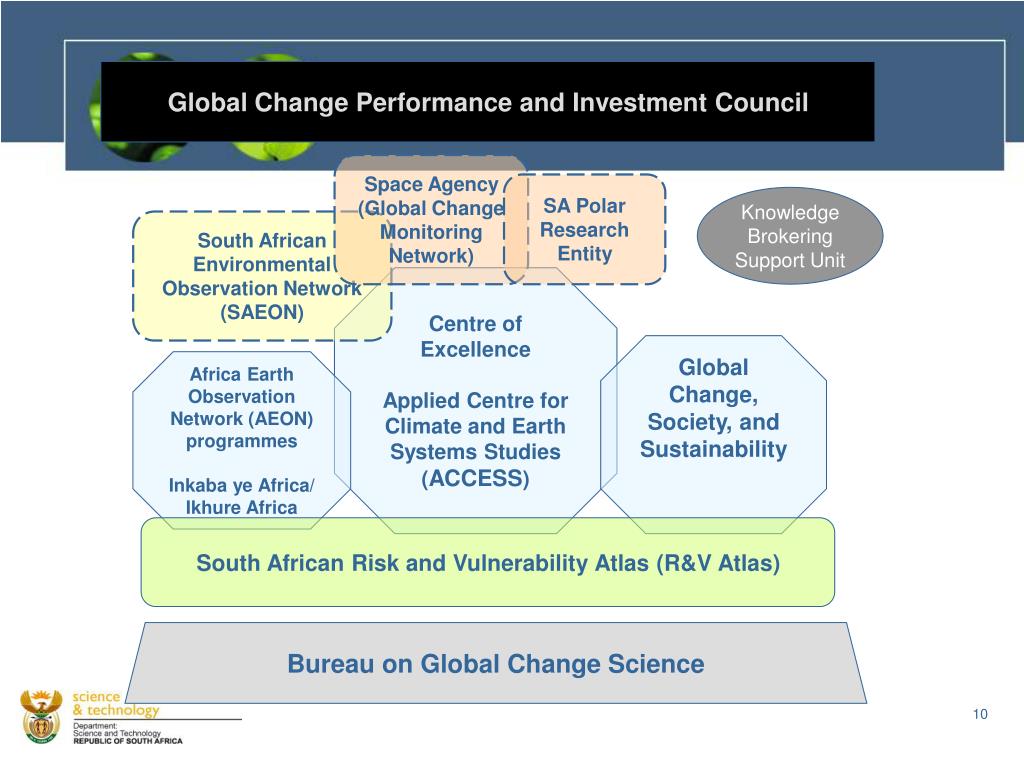 Global Change Performance and Investment Council

Space Agency (Global Change Monitoring Network)

SA Polar Research Entity

Knowledge Brokering Support Unit

South African Environmental Observation Network (SAEON)

Centre of Excellence

Applied Centre for Climate and Earth Systems Studies (ACCESS)

Africa Earth Observation Network (AEON) programmes

Inkaba ye Africa/ Ikhure Africa

Global Change, Society, and Sustainability

South African Risk and Vulnerability Atlas (R&V Atlas)

Bureau on Global Change Science

science & technology

Department: Science and Technology REPUBLIC OF SOUTH AFRICA

10